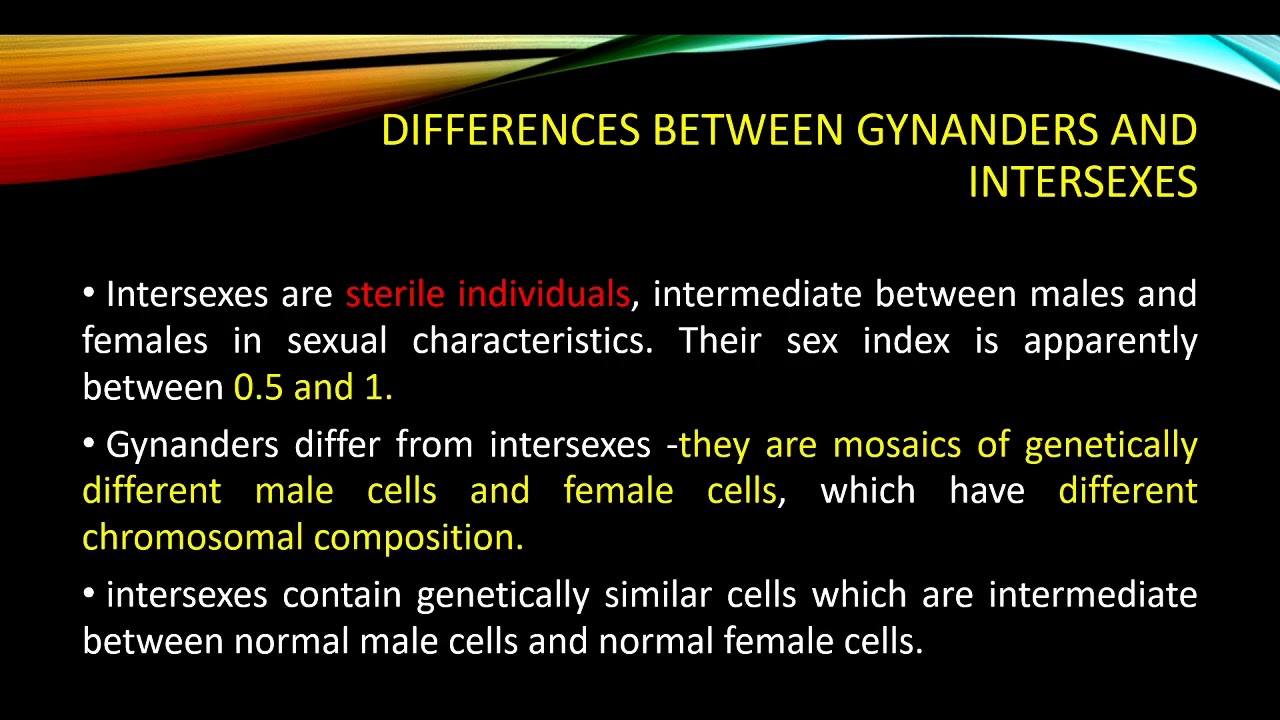 DIFFERENCES BETWEEN GYNANDERS AND INTERSEXES

• Intersexes are sterile individuals, intermediate between males and females in sexual characteristics. Their sex index is apparently between 0.5 and 1.

• Gynanders differ from intersexes -they are mosaics of genetically different male cells and female cells, which have different chromosomal composition.

• intersexes contain genetically similar cells which are intermediate between normal male cells and normal female cells.